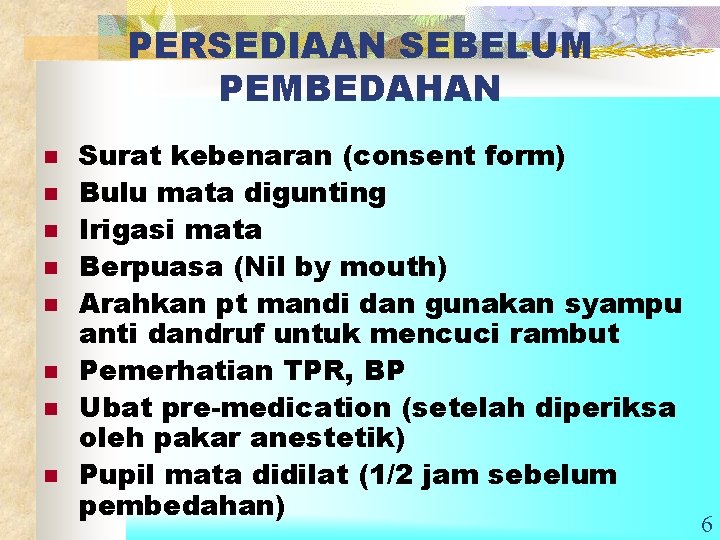 PERSEDIAAN SEBELUM PEMBEDAHAN

- Surat kebenaran (consent form)
- Bulu mata digunting
- Irigasi mata
- Berpuasa (Nil by mouth)
- Arahkan pt mandi dan gunakan syampu anti dandruf untuk mencuci rambut
- Pemerhatian TPR, BP
- Ubat pre-medication (setelah diperiksa oleh pakar anestetik)
- Pupil mata didilat (1/2 jam sebelum pembedahan)

6